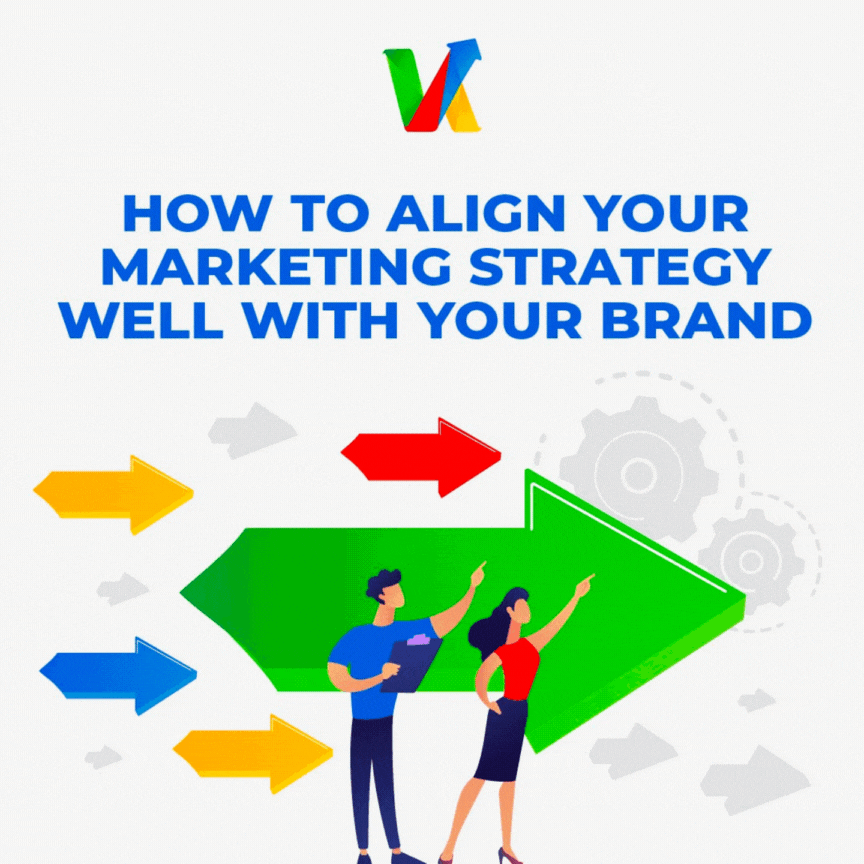 HOW TO ALIGN YOUR MARKETING STRATEGY WELL WITH YOUR BRAND